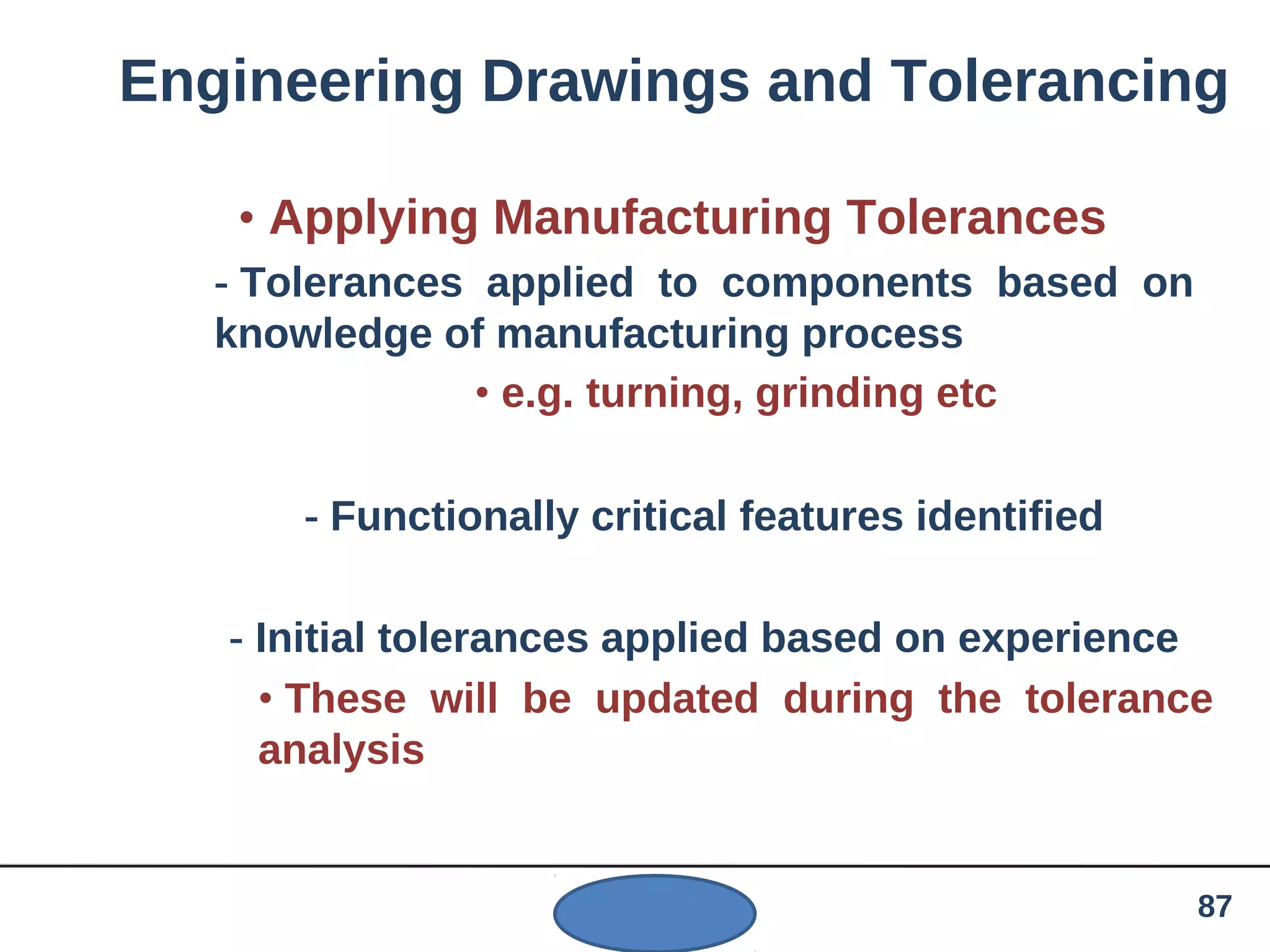 Engineering Drawings and Tolerancing

• Applying Manufacturing Tolerances

- Tolerances applied to components based on knowledge of manufacturing process

• e.g. turning, grinding etc

- Functionally critical features identified

- Initial tolerances applied based on experience

• These will be updated during the tolerance analysis

87